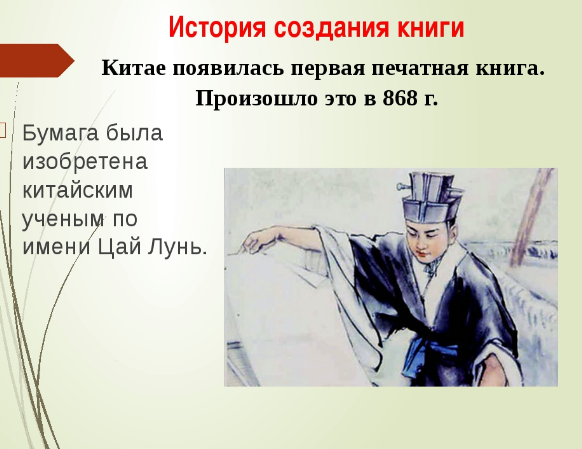 История создания книги

Китае появилась первая печатная книга. Произошло это в 868 г.

Бумага была изобретена китайским ученым по имени Цай Лунь.